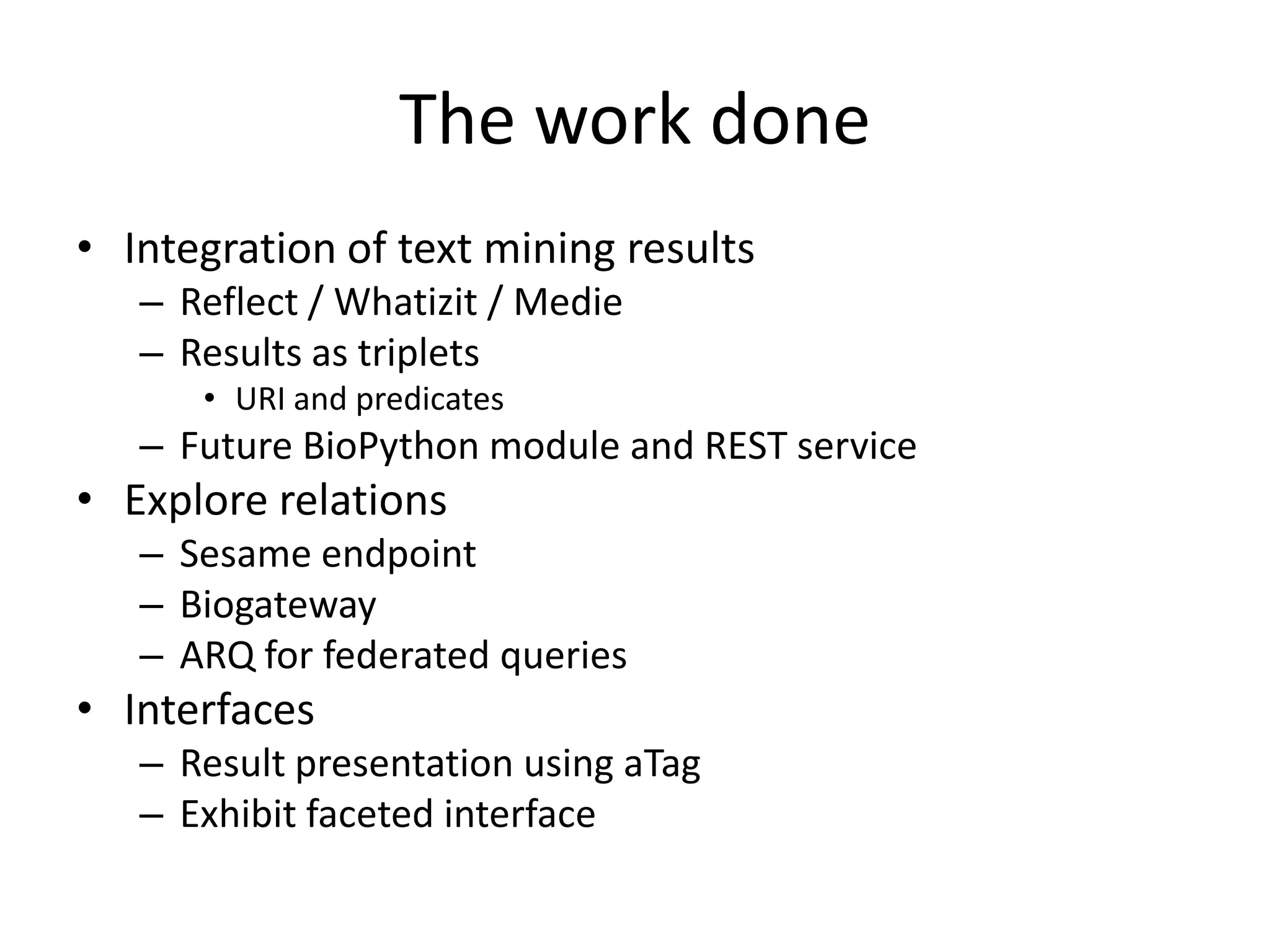 The work done

• Integration of text mining results
  – Reflect / Whatizit / Medie
  – Results as triplets
    • URI and predicates
  – Future BioPython module and REST service
• Explore relations
  – Sesame endpoint
  – Biogateway
  – ARQ for federated queries
• Interfaces
  – Result presentation using aTag
  – Exhibit faceted interface